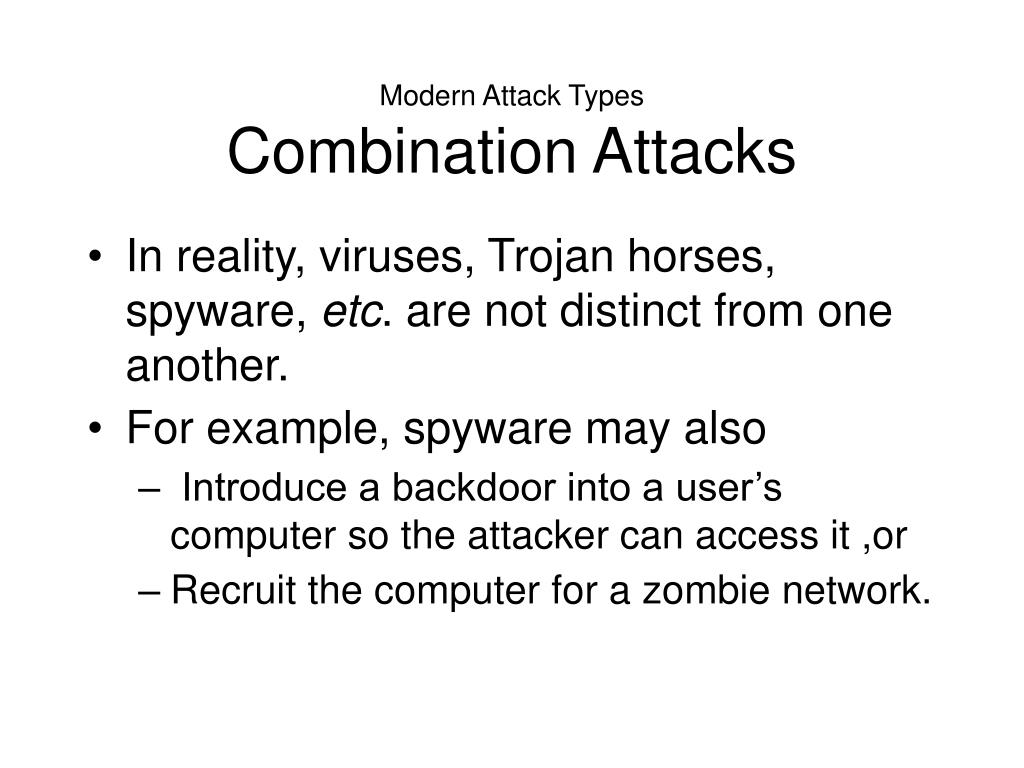 Modern Attack Types
Combination Attacks

• In reality, viruses, Trojan horses, spyware, etc. are not distinct from one another.
• For example, spyware may also
– Introduce a backdoor into a user’s computer so the attacker can access it ,or
– Recruit the computer for a zombie network.